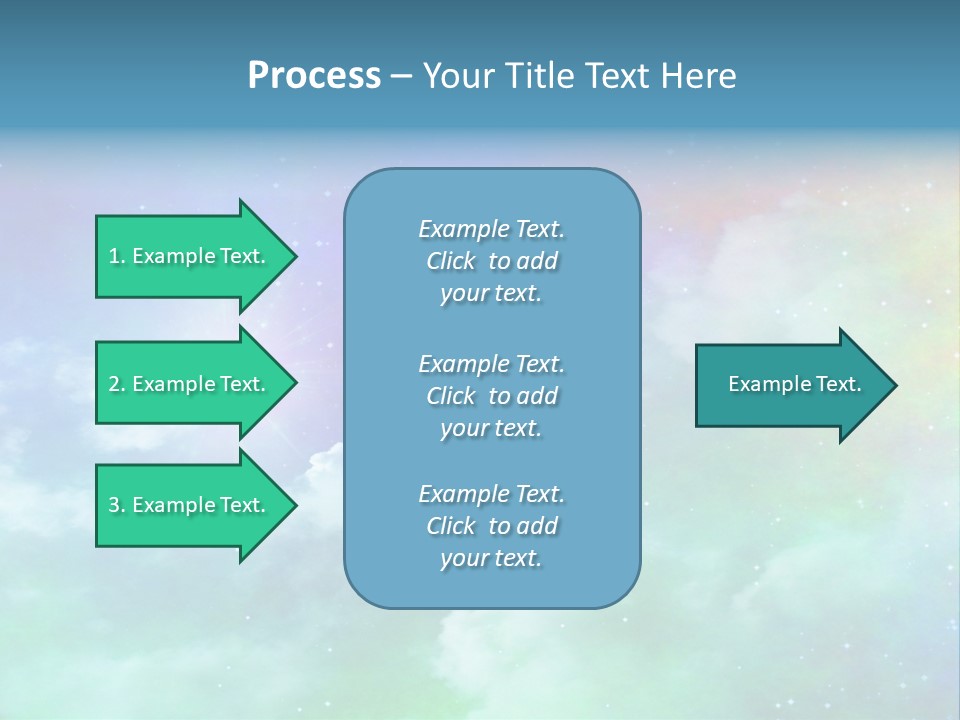 Process – Your Title Text Here

1. Example Text.

2. Example Text.

3. Example Text.

Example Text. Click to add your text.

Example Text. Click to add your text.

Example Text. Click to add your text.

Example Text.